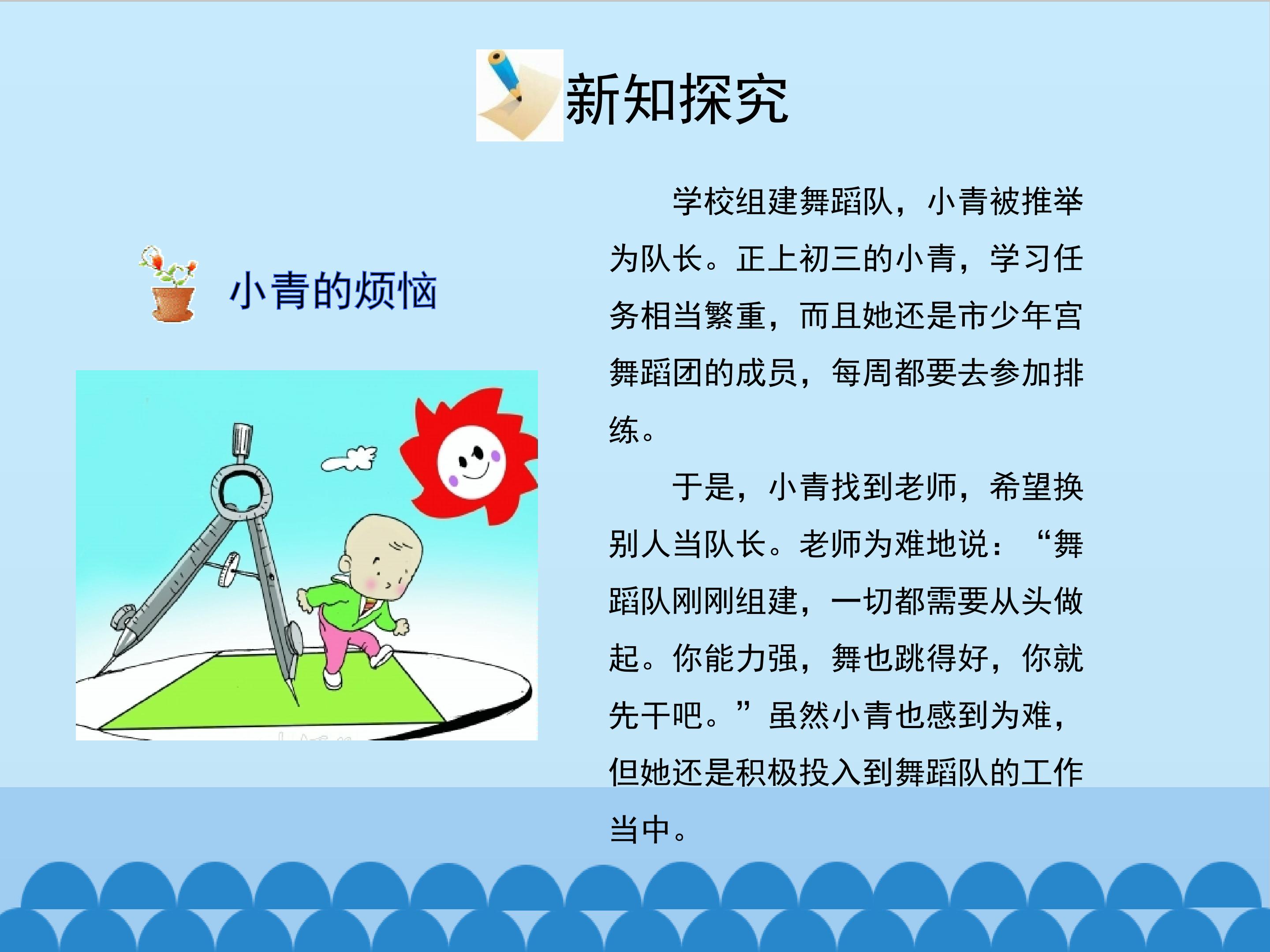 新知探究

小青的烦恼

学校组建舞蹈队，小青被推举为队长。正上初三的小青，学习任务相当繁重，而且她还是市少年宫舞蹈团的成员，每周都要去参加排练。

于是，小青找到老师，希望换别人当队长。老师为难地说：“舞蹈队刚刚组建，一切都需要从头做起。你能力强，舞也跳得好，你就先干吧。”虽然小青也感到为难，但她还是积极投入到舞蹈队的工作当中。